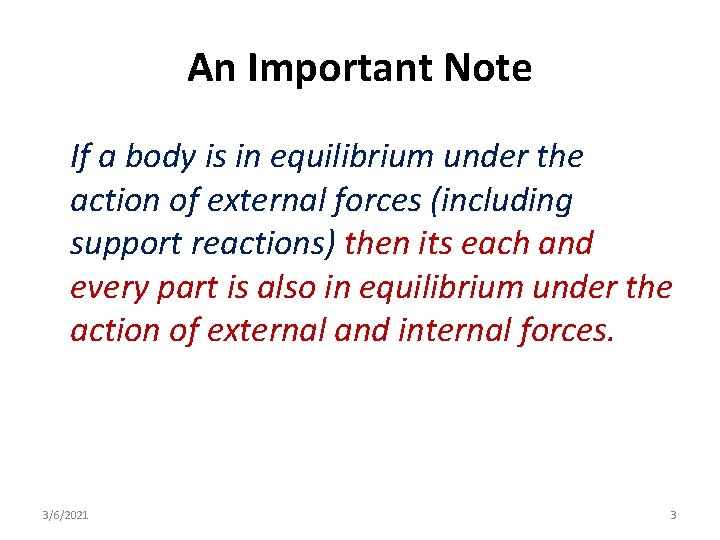 An Important Note

If a body is in equilibrium under the action of external forces (including support reactions) then its each and every part is also in equilibrium under the action of external and internal forces.

3/6/2021

3